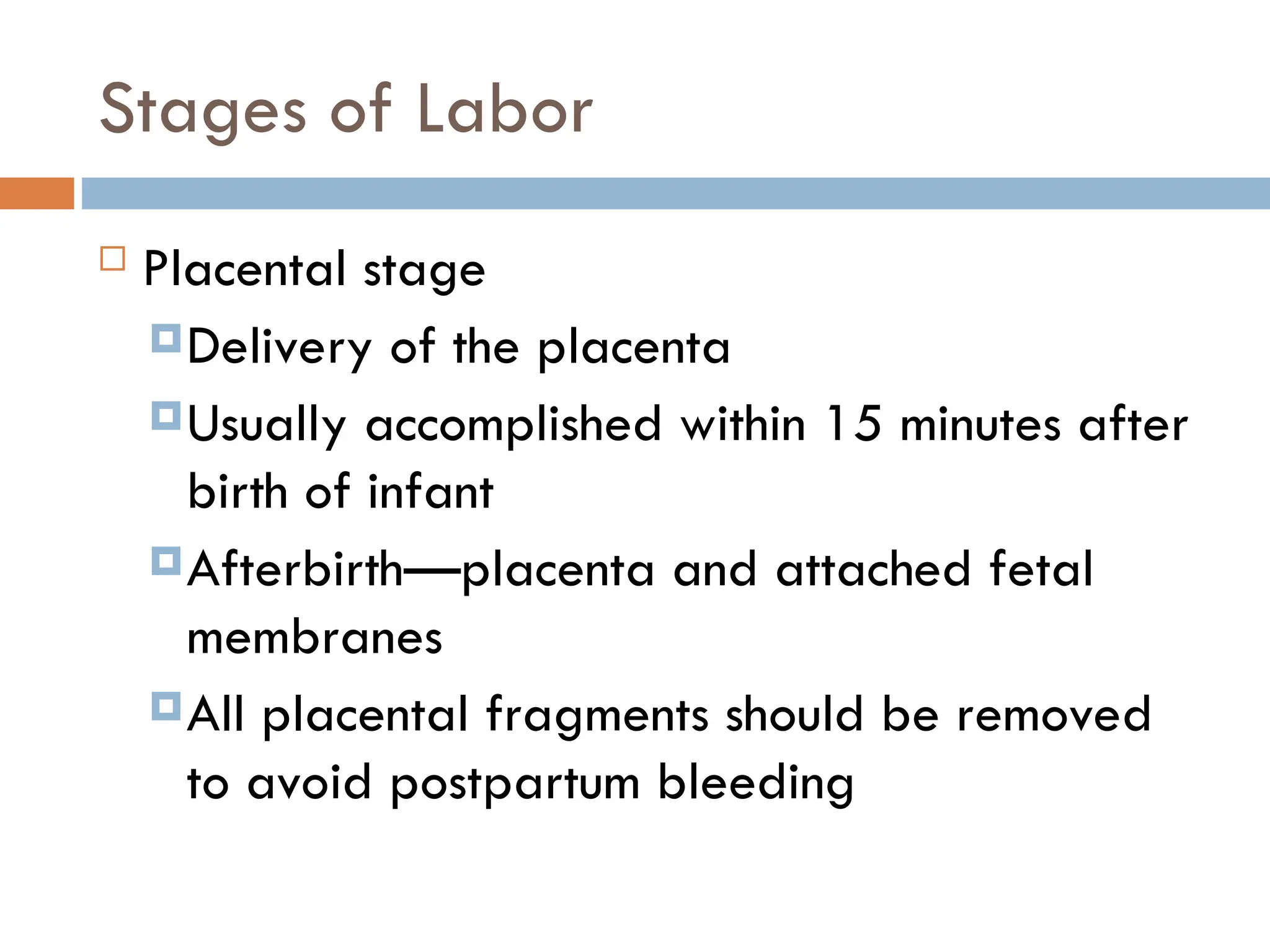 Stages of Labor

Placental stage

Delivery of the placenta

Usually accomplished within 15 minutes after birth of infant

Afterbirth—placenta and attached fetal membranes

All placental fragments should be removed to avoid postpartum bleeding